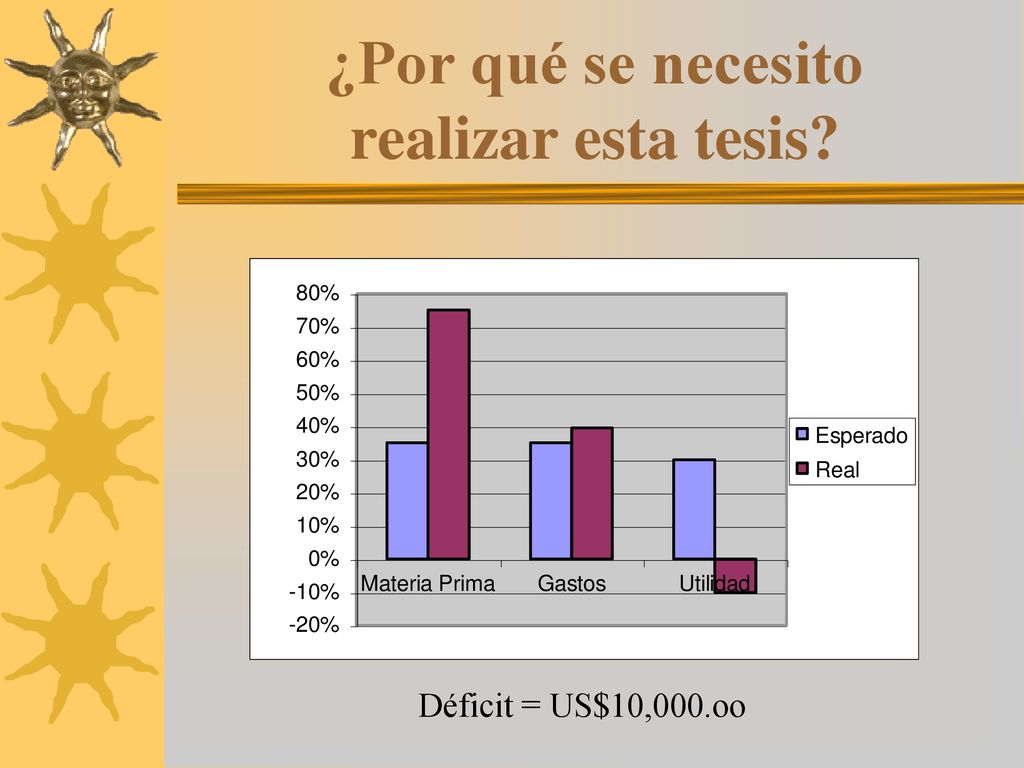 ¿Por qué se necesito realizar esta tesis?

80%
70%
60%
50%
40%
30%
20%
10%
0%
-10%
-20%

Materia Prima
Gastos
Utilidad

Esperado
Real

Déficit = US$10,000.oo